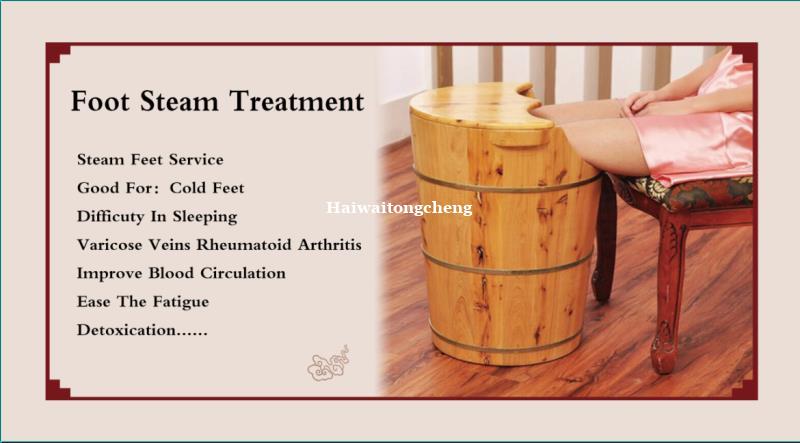 Foot Steam Treatment

Steam Feet Service
Good For: Cold Feet
Difficuty In Sleeping
Varicose Veins Rheumatoid Arthritis
Improve Blood Circulation
Ease The Fatigue
Detoxication......

Haiwaitongcheng